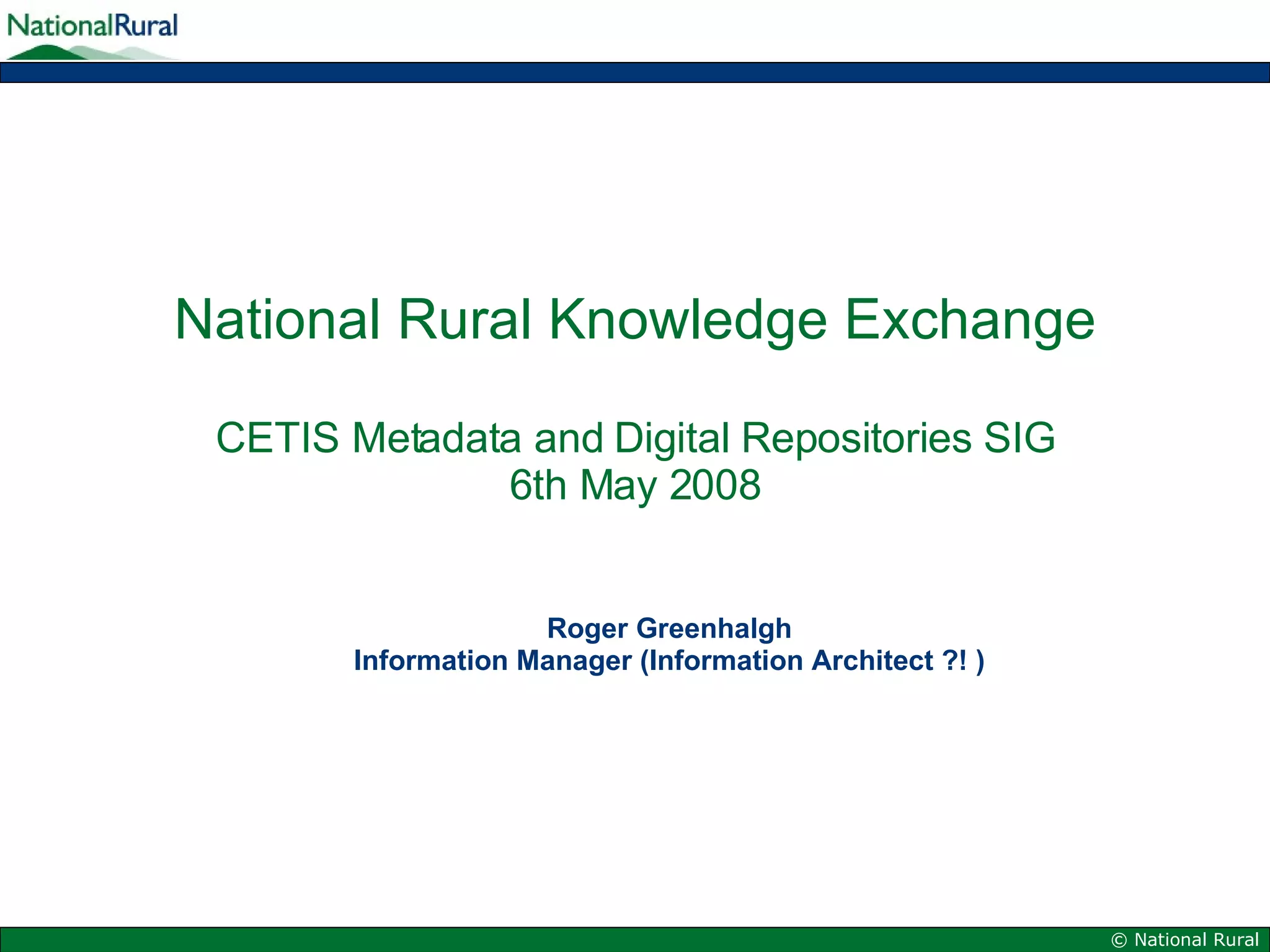 NationalRural

National Rural Knowledge Exchange

CETIS Metadata and Digital Repositories SIG
6th May 2008

Roger Greenhalgh
Information Manager (Information Architect ?! )

© National Rural